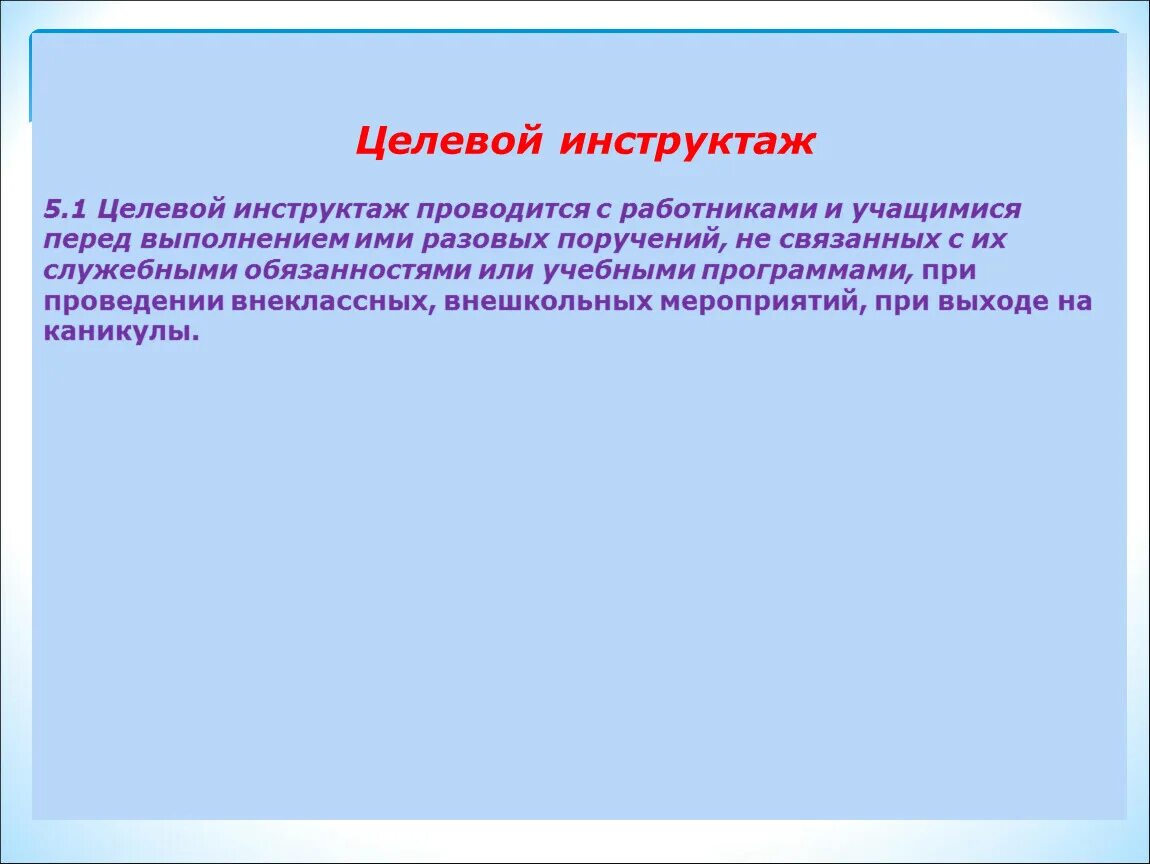 Целевой инструктаж

5.1 Целевой инструктаж проводится с работниками и учащимися перед выполнением ими разовых поручений, не связанных с их служебными обязанностями или учебными программами, при проведении внеклассных, внешкольных мероприятий, при выходе на каникулы.